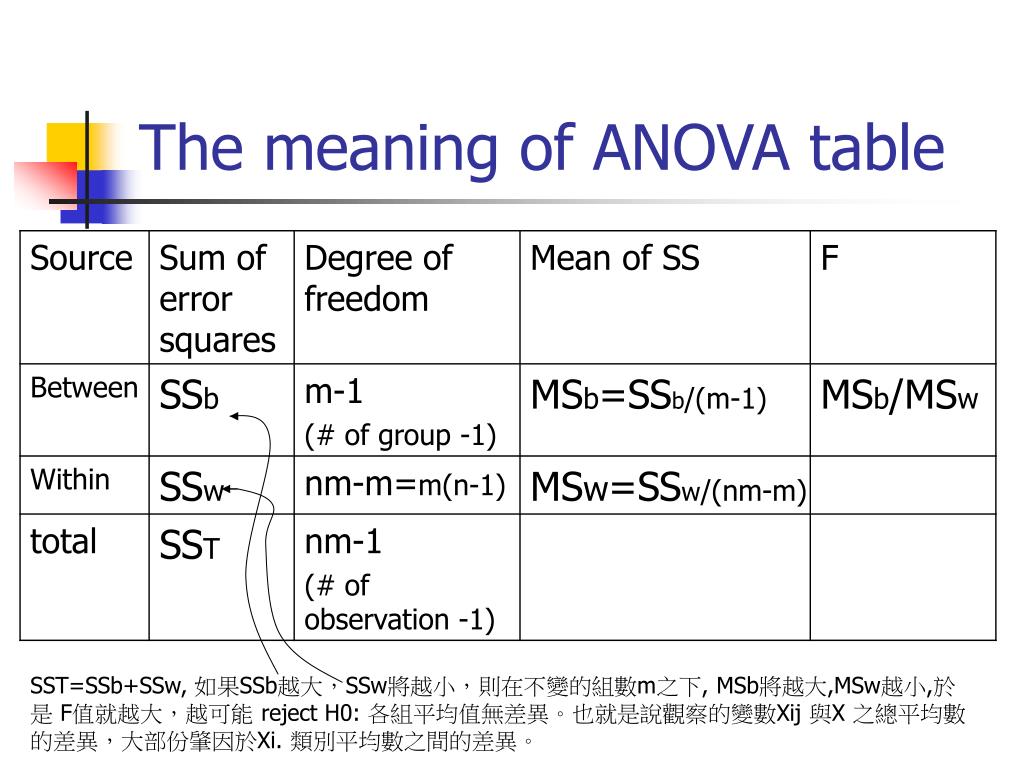 The meaning of ANOVA table

| Source | Sum of error squares | Degree of freedom | Mean of SS | F |
|---|---|---|---|---|
| Between | SSb | m-1 (# of group -1) | MSb=SSb/(m-1) | MSb/MSw |
| Within | SSw | nm-m=m(n-1) | MSw=SSw/(nm-m) | |
| total | SST | nm-1 (# of observation -1) | | |

SST=SSb+SSw, 如果SSb越大，SSw將越小，則在不變的組數m之下, MSb將越大,MSw越小,於是 F值就越大，越可能 reject H0: 各組平均值無差異。也就是說觀察的變數Xij 與X 之總平均數的差異，大部份肇因於Xi. 類別平均數之間的差異。